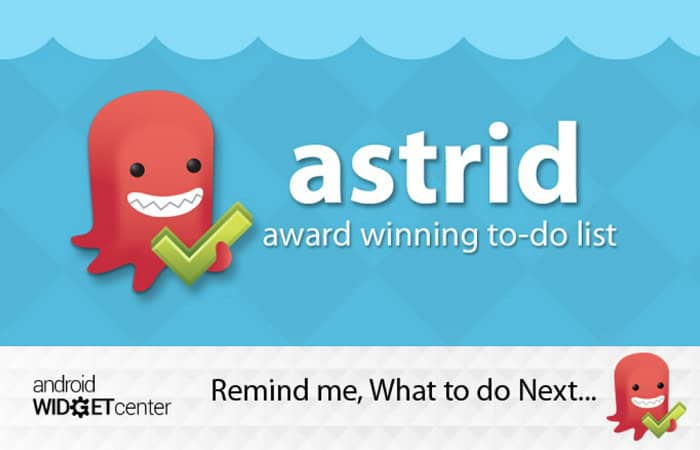 astrid
award winning to-do list

android
WIDGETcenter

Remind me, What to do Next...